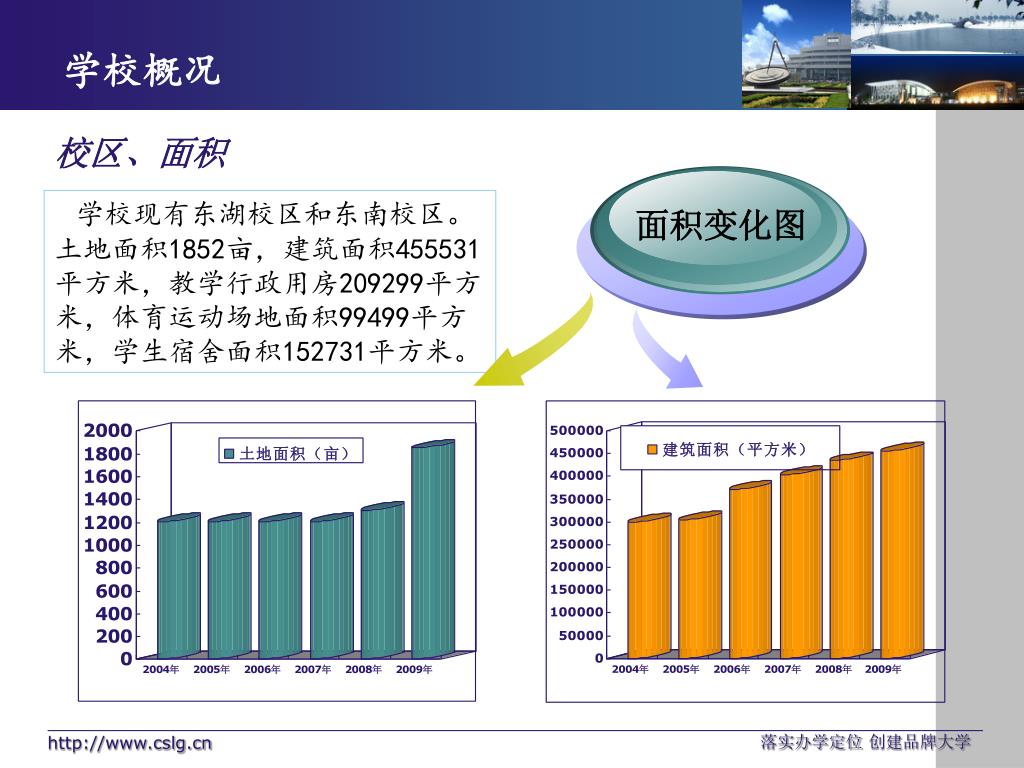 学校概况

校区、面积

学校现有东湖校区和东南校区。土地面积1852亩，建筑面积455531平方米，教学行政用房209299平方米，体育运动场地面积99499平方米，学生宿舍面积152731平方米。

面积变化图

土地面积（亩）

2000
1800
1600
1400
1200
1000
800
600
400
200
0

2004年 2005年 2006年 2007年 2008年 2009年

建筑面积（平方米）

500000
450000
400000
350000
300000
250000
200000
150000
100000
50000
0

2004年 2005年 2006年 2007年 2008年 2009年

http://www.cslg.cn

落实办学定位 创建品牌大学